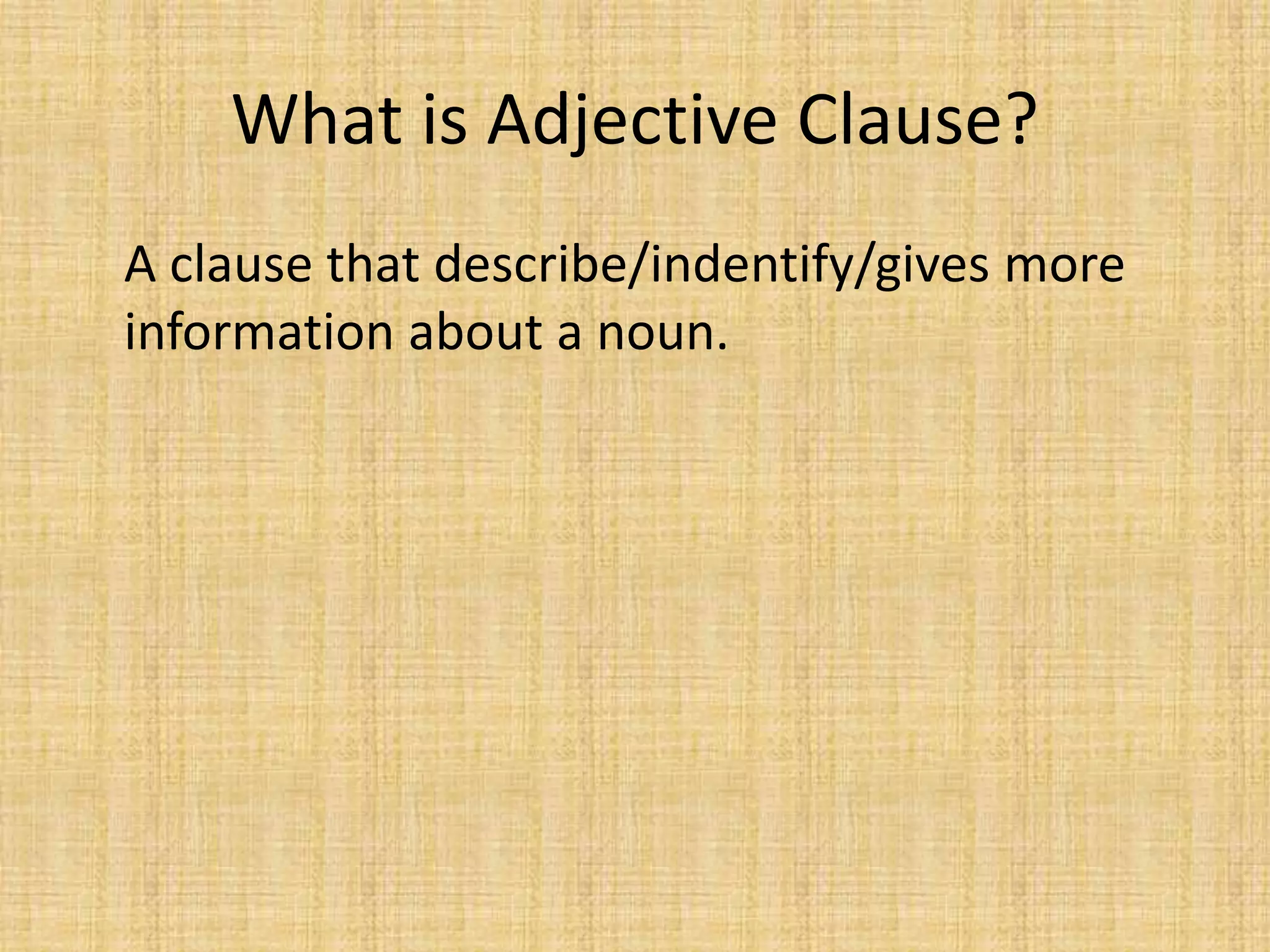 What is Adjective Clause?

A clause that describe/indentify/gives more information about a noun.